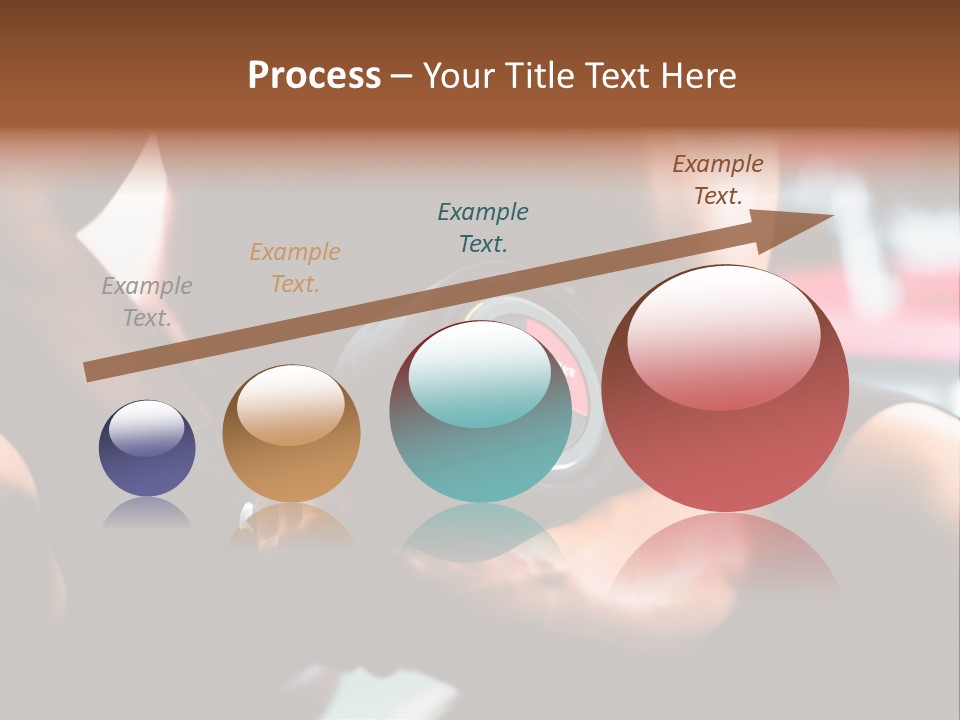 Process – Your Title Text Here

Example Text.

Example Text.

Example Text.

Example Text.